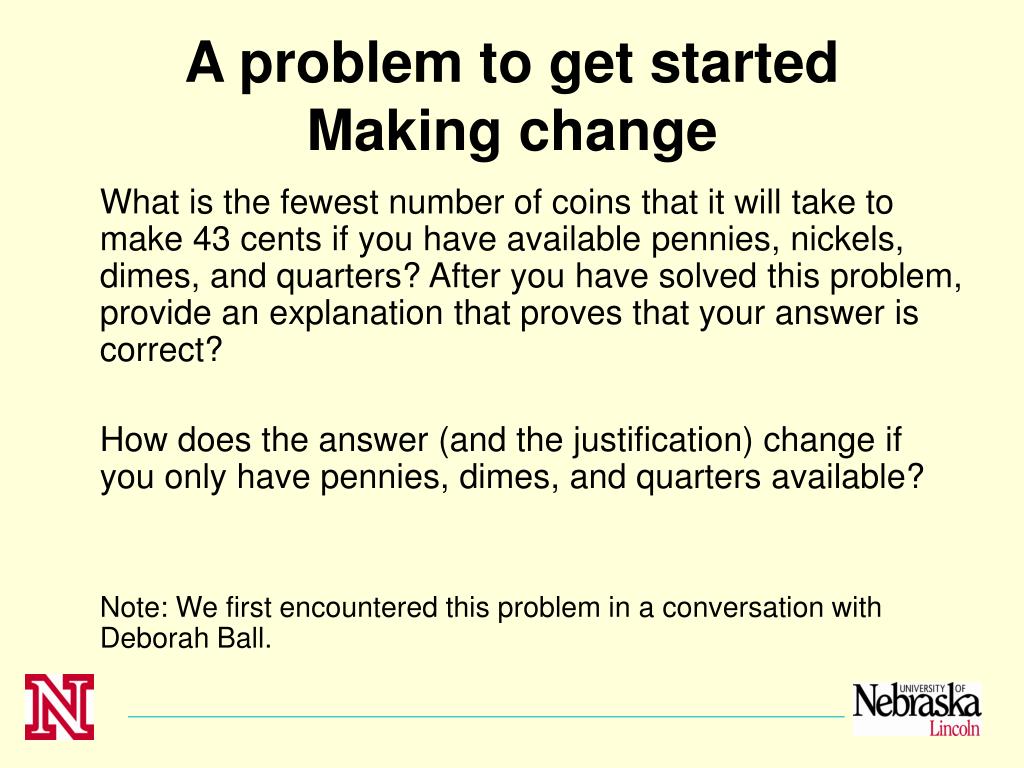 A problem to get started
Making change

What is the fewest number of coins that it will take to make 43 cents if you have available pennies, nickels, dimes, and quarters? After you have solved this problem, provide an explanation that proves that your answer is correct?

How does the answer (and the justification) change if you only have pennies, dimes, and quarters available?

Note: We first encountered this problem in a conversation with Deborah Ball.

N

UNIVERSITY OF
Nebraska
Lincoln